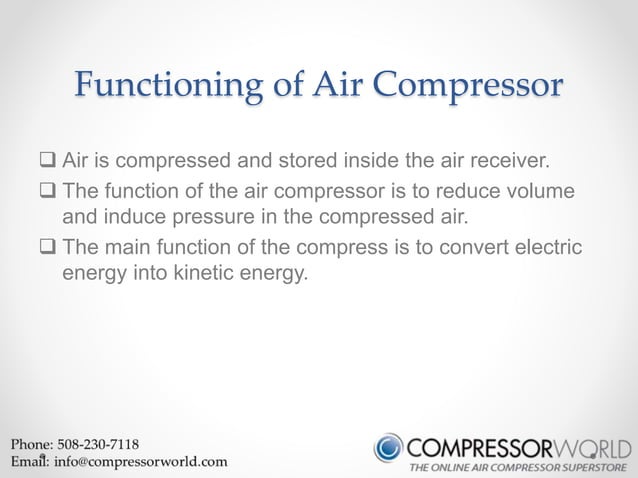 Functioning of Air Compressor

❑ Air is compressed and stored inside the air receiver.

❑ The function of the air compressor is to reduce volume and induce pressure in the compressed air.

❑ The main function of the compress is to convert electric energy into kinetic energy.

Phone: 508-230-7118
Email: info@compressorworld.com

COMPRESSORWORLD
THE ONLINE AIR COMPRESSOR SUPERSTORE